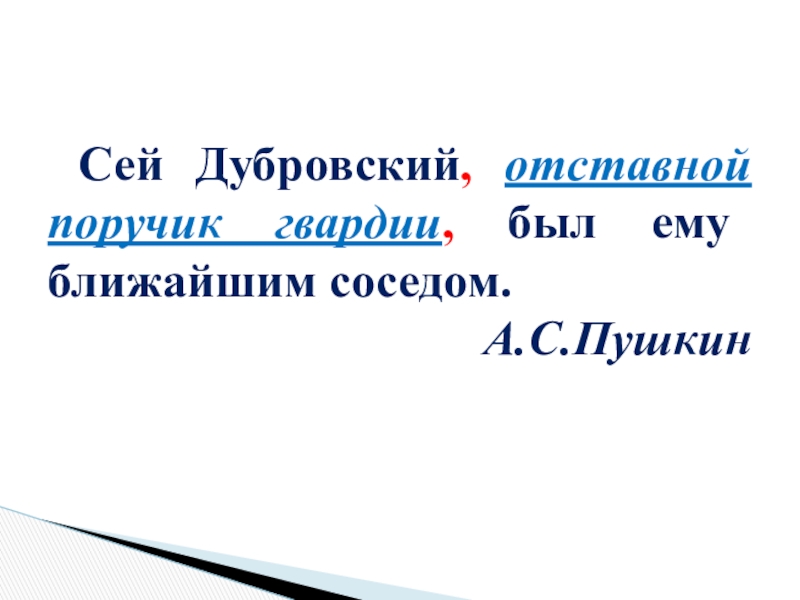 Сей Дубровский, отставной поручик гвардии, был ему ближайшим соседом.

А.С.Пушкин